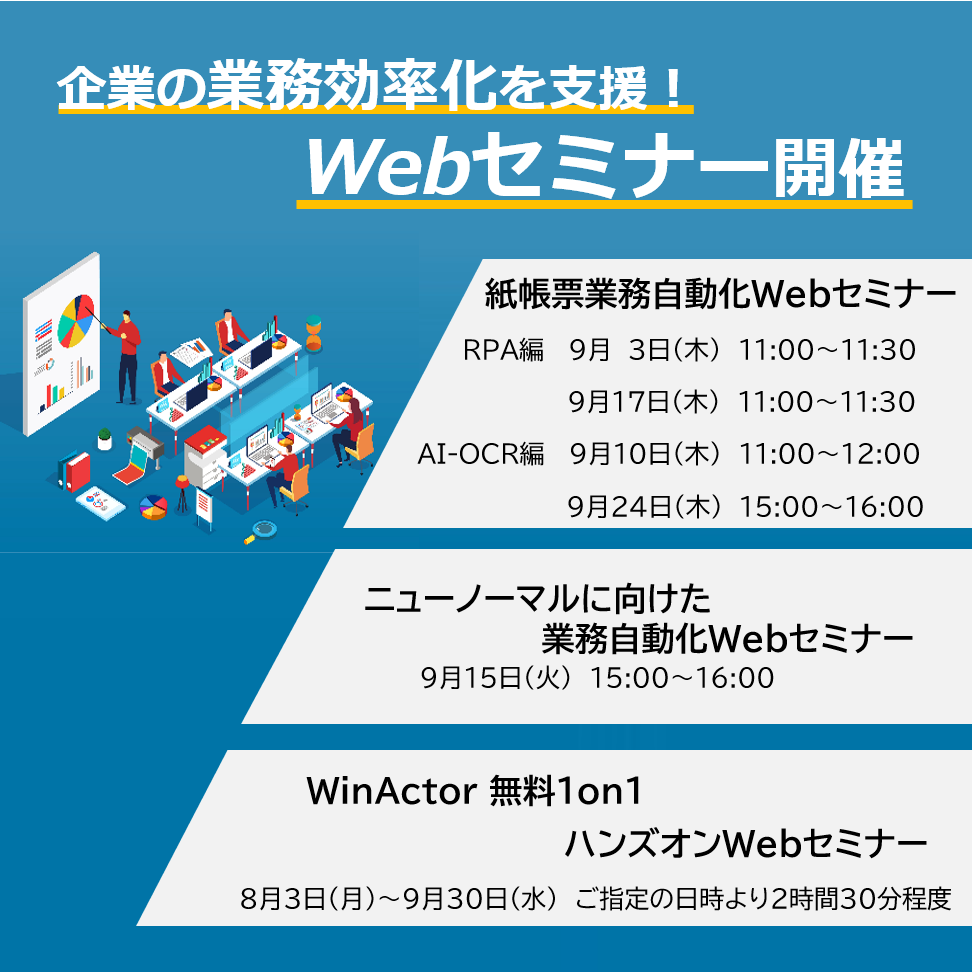 企業の業務効率化を支援！

Webセミナー開催

紙帳票業務自動化Webセミナー

RPA編　9月 3日(木) 11:00～11:30
9月17日(木) 11:00～11:30
AI-OCR編　9月10日(木) 11:00～12:00
9月24日(木) 15:00～16:00

ニューノーマルに向けた
業務自動化Webセミナー
9月15日(火) 15:00～16:00

WinActor 無料1on1
ハンズオンWebセミナー
8月3日(月)～9月30日(水) ご指定の日時より2時間30分程度